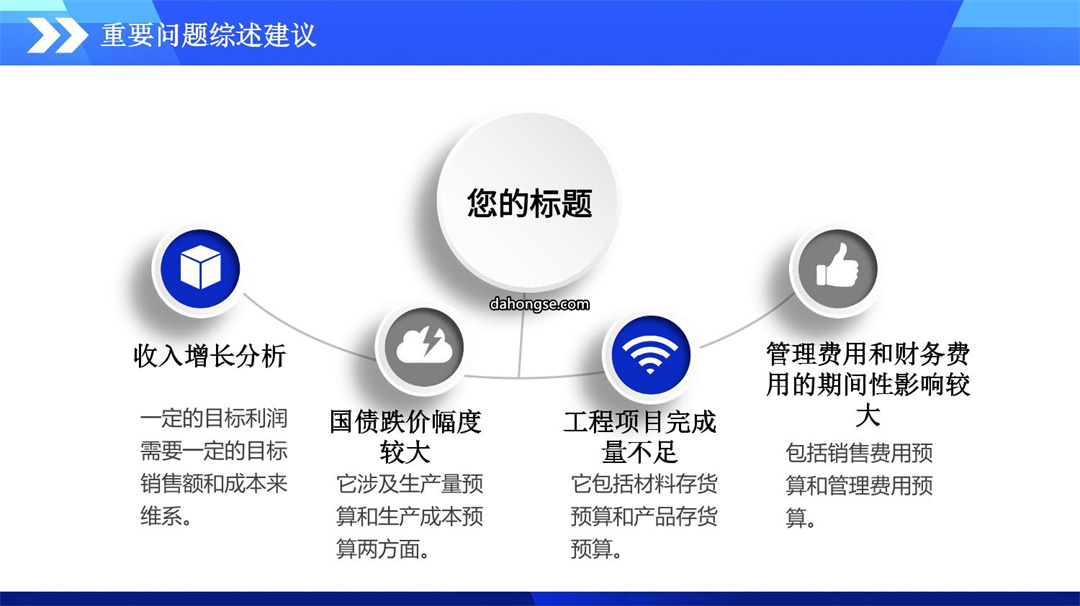 重要问题综述建议

您的标题

dahongse.com

收入增长分析

一定的目标利润需要一定的目标销售额和成本来维系。

国债跌价幅度较大

它涉及生产量预算和生产成本预算两方面。

工程项目完成量不足

它包括材料存货预算和产品存货预算。

管理费用和财务费用的期间性影响较大

包括销售费用预算和管理费用预算。